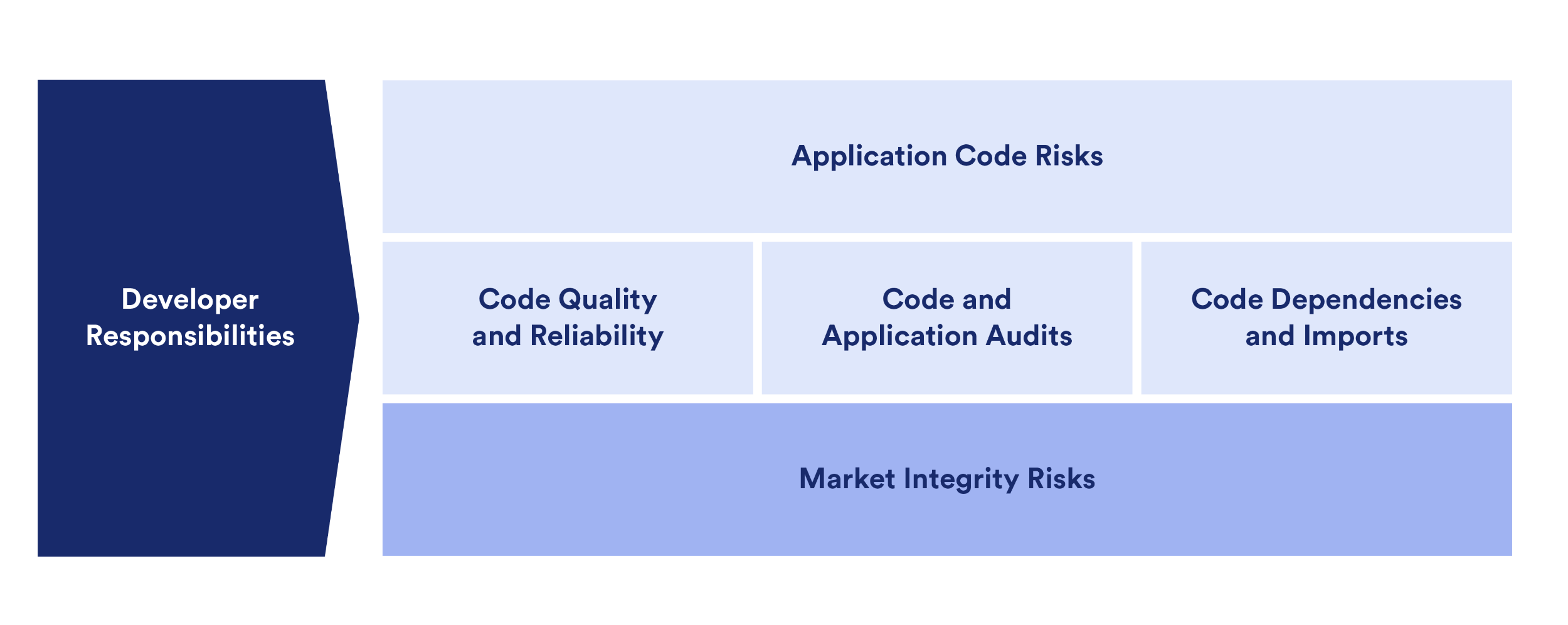 Developer Responsibilities

Application Code Risks

Code Quality and Reliability

Code and Application Audits

Code Dependencies and Imports

Market Integrity Risks